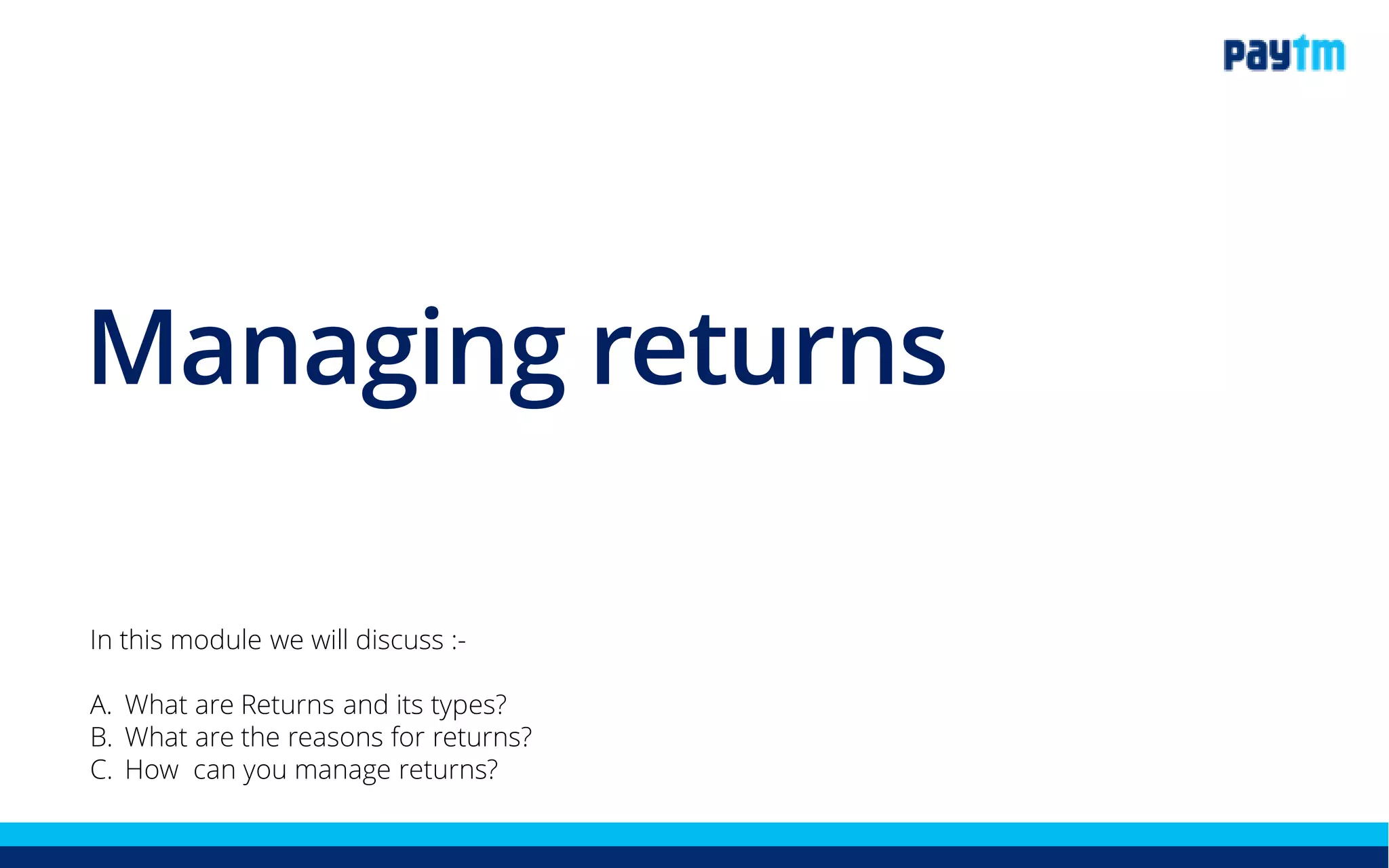 Paytm

Managing returns

In this module we will discuss :-

A. What are Returns and its types?
B. What are the reasons for returns?
C. How can you manage returns?